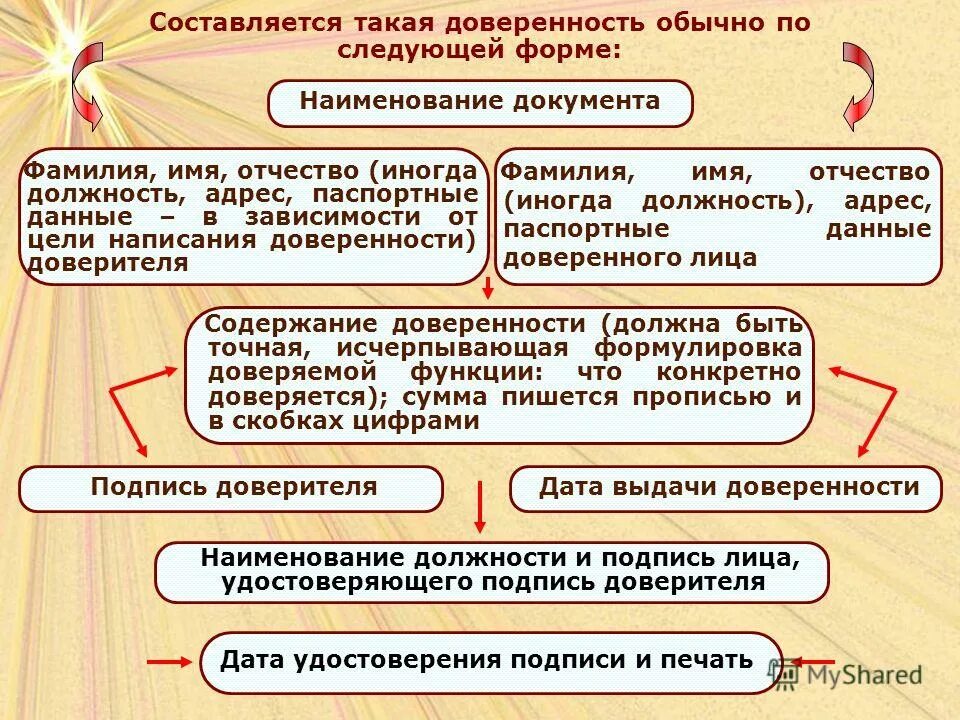 Составляется такая доверенность обычно по следующей форме:

Наименование документа

Фамилия, имя, отчество (иногда должность, адрес, паспортные данные – в зависимости от цели написания доверенности) доверителя

Фамилия, имя, отчество (иногда должность), адрес, паспортные данные доверенного лица

Содержание доверенности (должна быть точная, исчерпывающая формулировка доверяемой функции: что конкретно доверяется); сумма пишется прописью и в скобках цифрами

Подпись доверителя

Дата выдачи доверенности

Наименование должности и подпись лица, удостоверяющего подпись доверителя

Дата удостоверения подписи и печать

MyShared